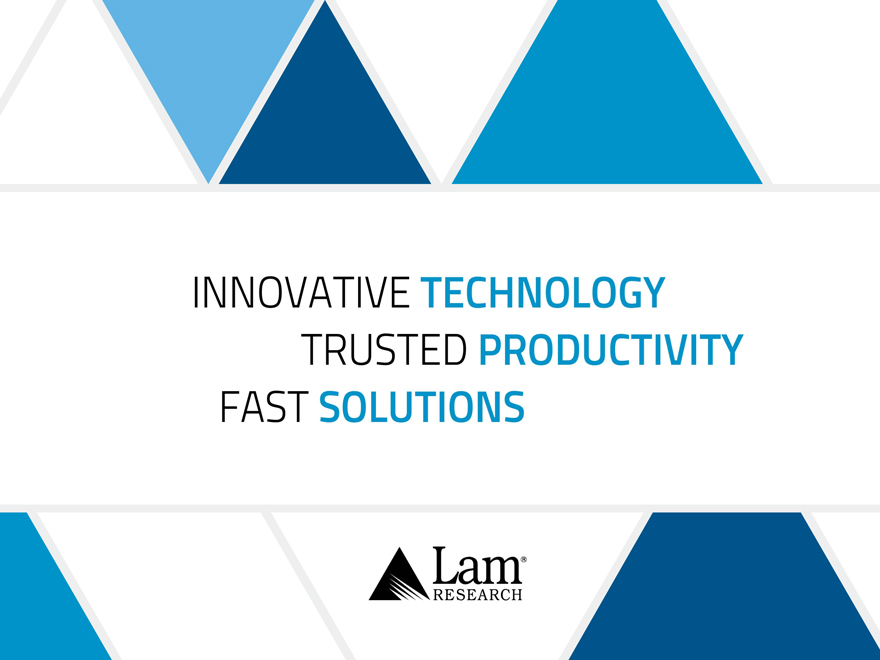 INNOVATIVE TECHNOLOGY
TRUSTED PRODUCTIVITY
FAST SOLUTIONS

Lam®
RESEARCH